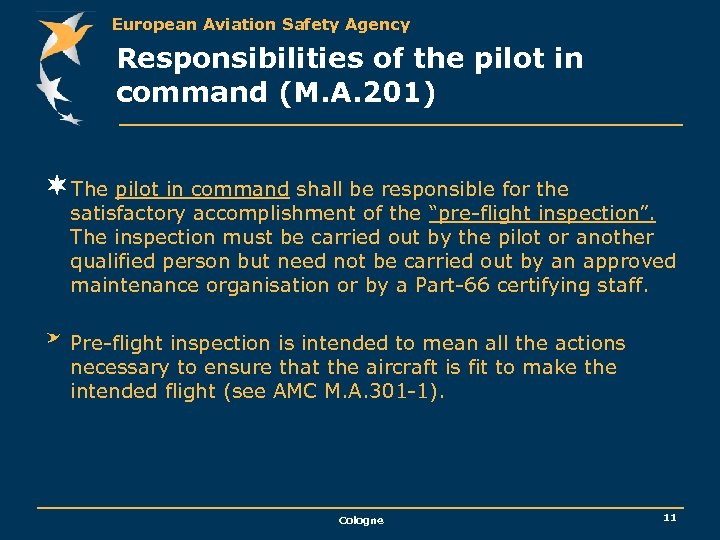 European Aviation Safety Agency

Responsibilities of the pilot in command (M.A.201)

The pilot in command shall be responsible for the satisfactory accomplishment of the "pre-flight inspection". The inspection must be carried out by the pilot or another qualified person but need not be carried out by an approved maintenance organisation or by a Part-66 certifying staff.

Pre-flight inspection is intended to mean all the actions necessary to ensure that the aircraft is fit to make the intended flight (see AMC M.A.301-1).

Cologne

11